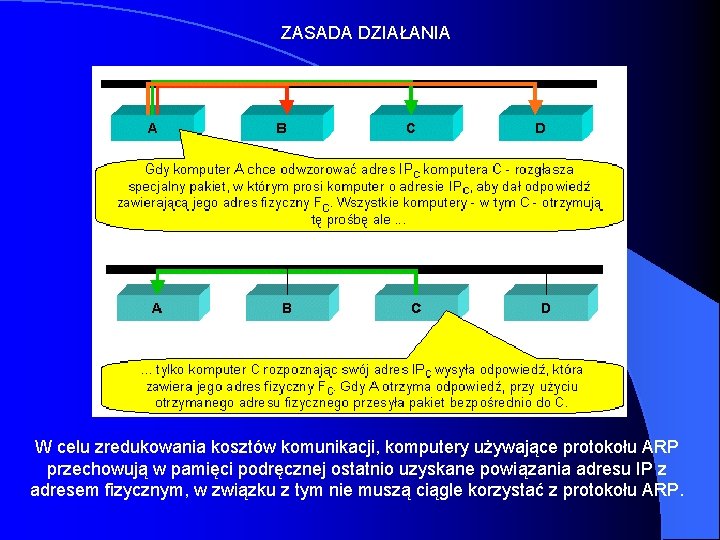 ZASADA DZIAŁANIA

A

B

C

D

Gdy komputer A chce odwzorować adres $IP_C$ komputera C - rozgłasza specjalny pakiet, w którym prosi komputer o adresie $IP_C$, aby dał odpowiedź zawierającą jego adres fizyczny $F_C$. Wszystkie komputery - w tym C - otrzymują tę prośbę ale ...

A

B

C

D

... tylko komputer C rozpoznając swój adres $IP_C$ wysyła odpowiedź, która zawiera jego adres fizyczny $F_C$. Gdy A otrzyma odpowiedź, przy użyciu otrzymanego adresu fizycznego przesyła pakiet bezpośrednio do C.

W celu zredukowania kosztów komunikacji, komputery używające protokołu ARP przechowują w pamięci podręcznej ostatnio uzyskane powiązania adresu IP z adresem fizycznym, w związku z tym nie muszą ciągle korzystać z protokołu ARP.